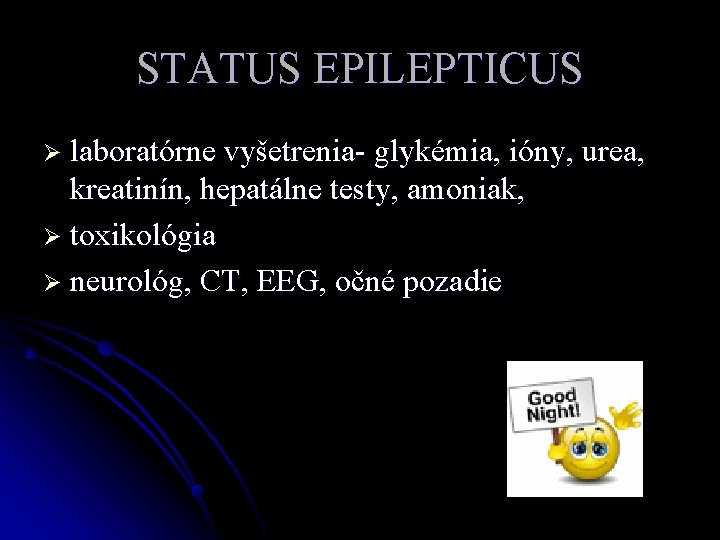 STATUS EPILEPTICUS

➢ laboratórne vyšetrenia- glykémia, ióny, urea, kreatinín, hepatálne testy, amoniak,
➢ toxikológia
➢ neurológ, CT, EEG, očné pozadie

Good Night!